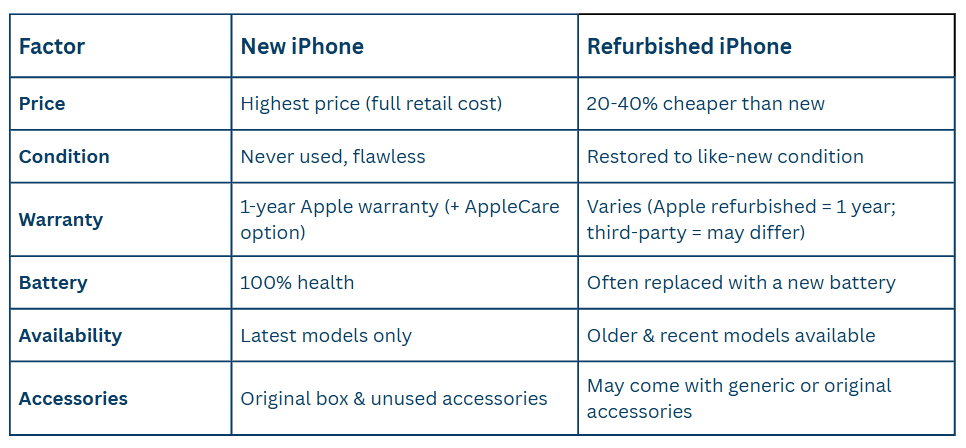 | Factor | New iPhone | Refurbished iPhone |
|---|---|---|
| Price | Highest price (full retail cost) | 20-40% cheaper than new |
| Condition | Never used, flawless | Restored to like-new condition |
| Warranty | 1-year Apple warranty (+ AppleCare option) | Varies (Apple refurbished = 1 year; third-party = may differ) |
| Battery | 100% health | Often replaced with a new battery |
| Availability | Latest models only | Older & recent models available |
| Accessories | Original box & unused accessories | May come with generic or original accessories |